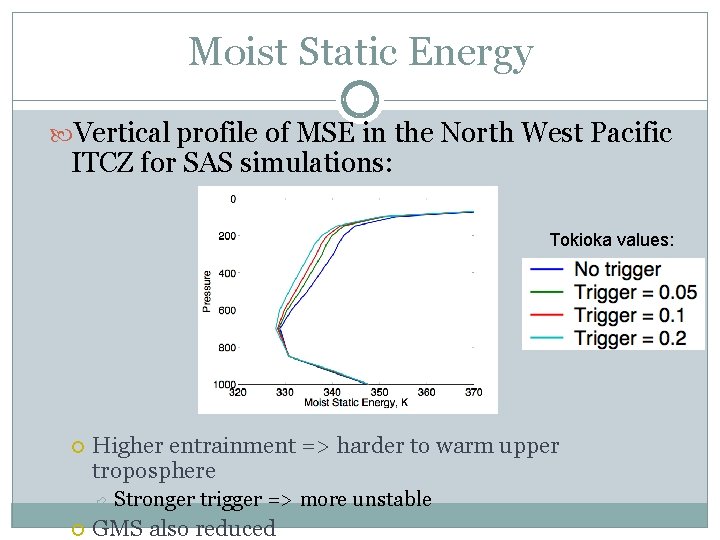 Moist Static Energy

Vertical profile of MSE in the North West Pacific ITCZ for SAS simulations:

0
200
400
600
800
1000
Pressure
320 330 340 350 360 370
Moist Static Energy, K

Tokioka values:
No trigger
Trigger = 0.05
Trigger = 0.1
Trigger = 0.2

Higher entrainment => harder to warm upper troposphere
Stronger trigger => more unstable
GMS also reduced